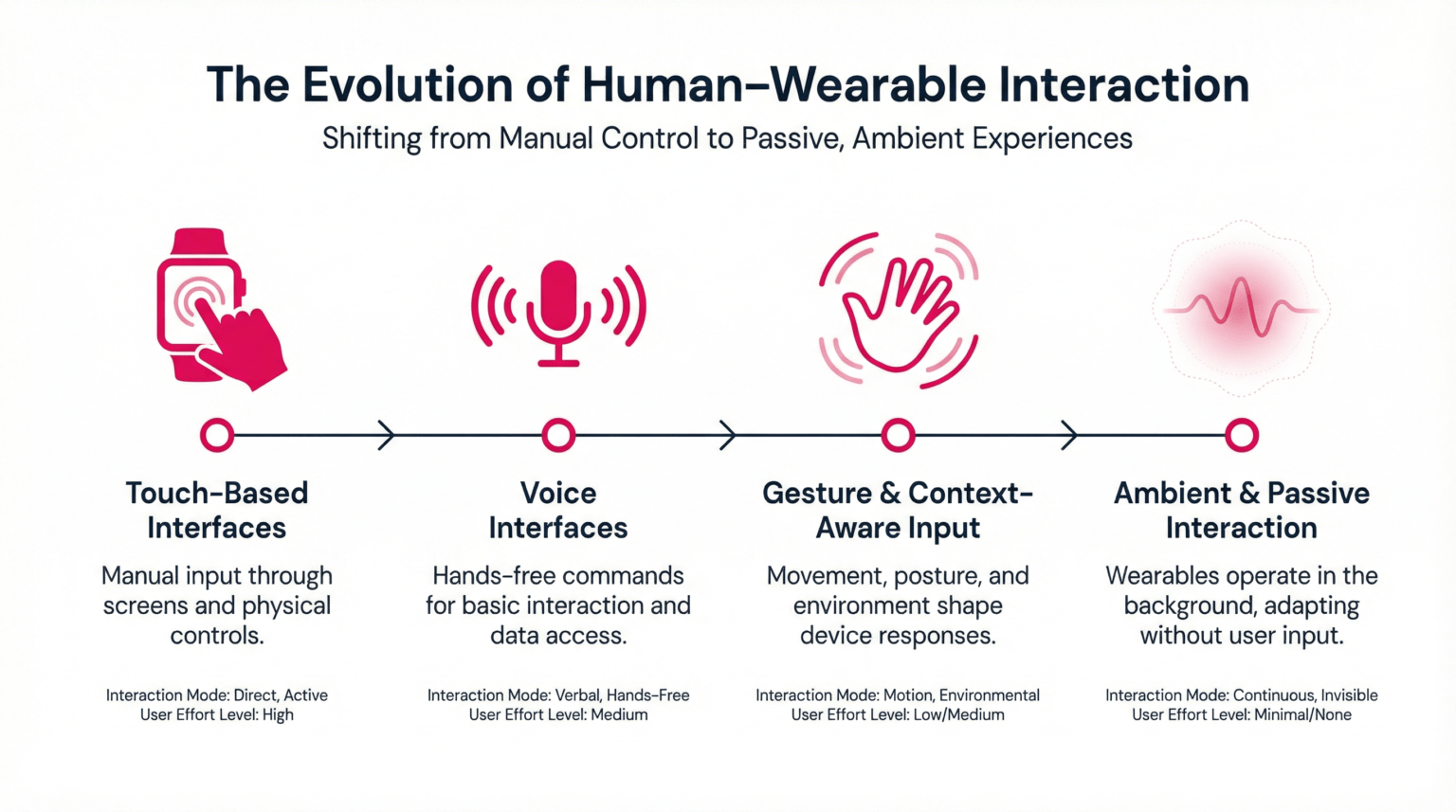 The Evolution of Human–Wearable Interaction

Shifting from Manual Control to Passive, Ambient Experiences

Touch-Based Interfaces

Manual input through screens and physical controls.

Interaction Mode: Direct, Active
User Effort Level: High

Voice Interfaces

Hands-free commands for basic interaction and data access.

Interaction Mode: Verbal, Hands-Free
User Effort Level: Medium

Gesture & Context-Aware Input

Movement, posture, and environment shape device responses.

Interaction Mode: Motion, Environmental
User Effort Level: Low/Medium

Ambient & Passive Interaction

Wearables operate in the background, adapting without user input.

Interaction Mode: Continuous, Invisible
User Effort Level: Minimal/None